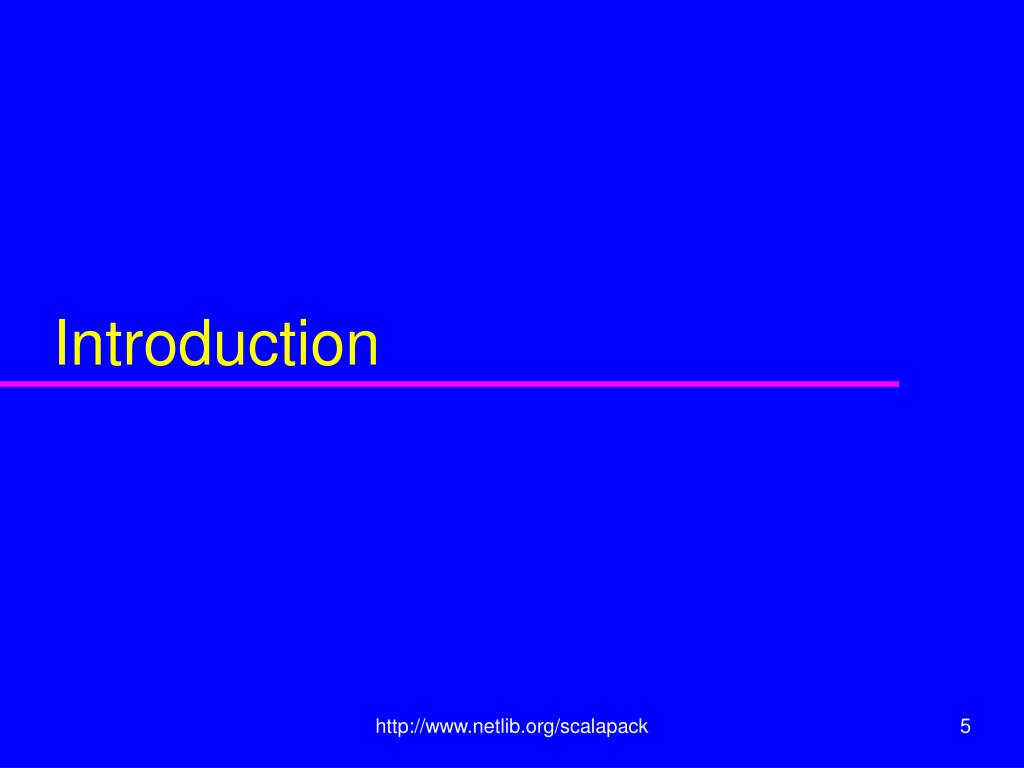 Introduction

http://www.netlib.org/scalapack

5